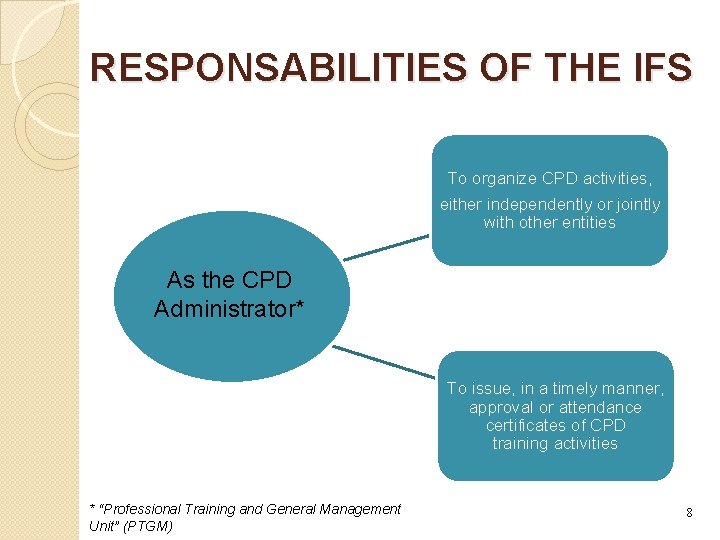 RESPONSABILITIES OF THE IFS

As the CPD Administrator*

To organize CPD activities,
either independently or jointly with other entities

To issue, in a timely manner, approval or attendance certificates of CPD training activities

* "Professional Training and General Management Unit" (PTGM)

8